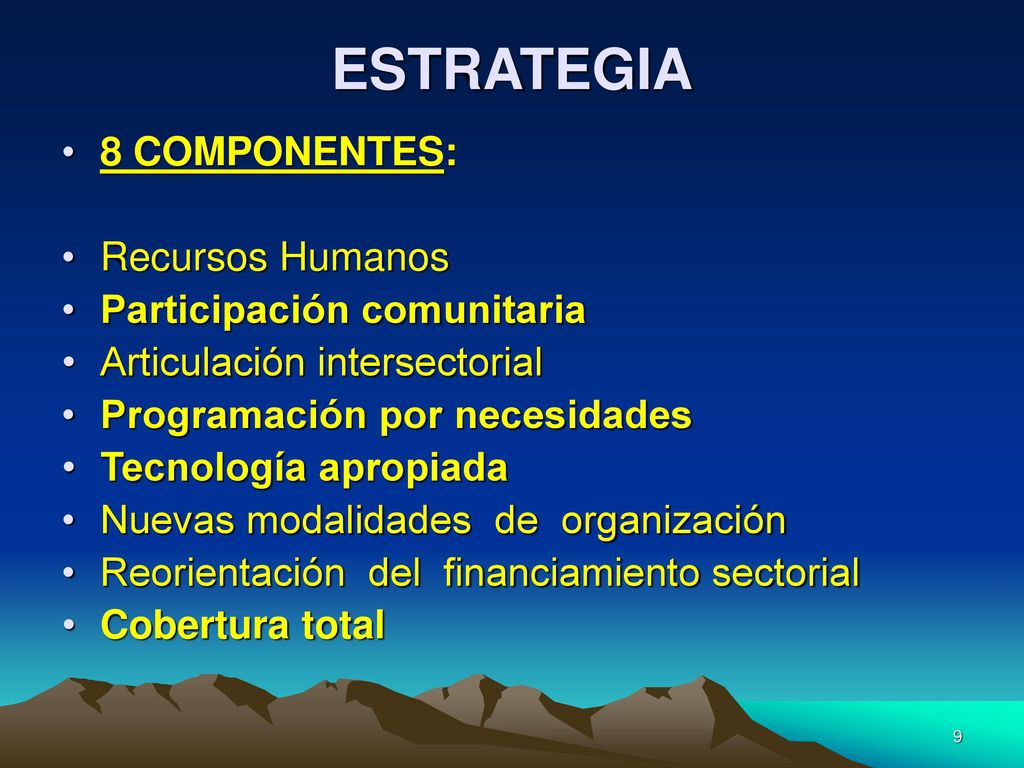 ESTRATEGIA

• 8 COMPONENTES:

• Recursos Humanos
• Participación comunitaria
• Articulación intersectorial
• Programación por necesidades
• Tecnología apropiada
• Nuevas modalidades de organización
• Reorientación del financiamiento sectorial
• Cobertura total

9